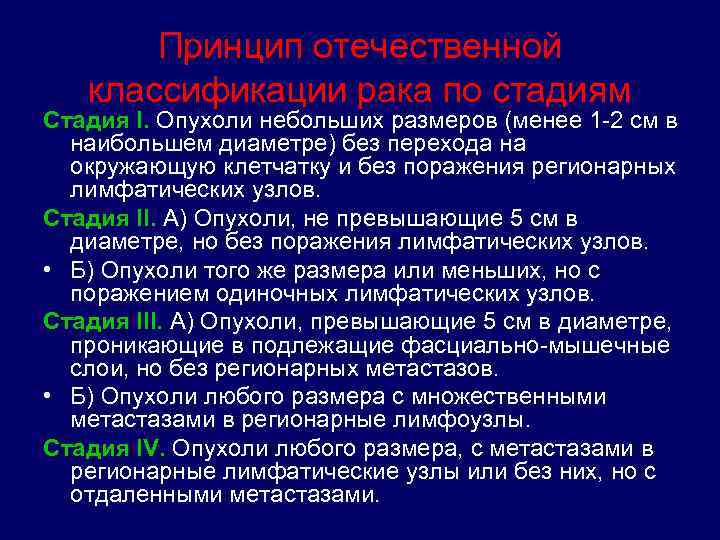 Принцип отечественной классификации рака по стадиям

Стадия I. Опухоли небольших размеров (менее 1-2 см в наибольшем диаметре) без перехода на окружающую клетчатку и без поражения регионарных лимфатических узлов.

Стадия II. А) Опухоли, не превышающие 5 см в диаметре, но без поражения лимфатических узлов.

• Б) Опухоли того же размера или меньших, но с поражением одиночных лимфатических узлов.

Стадия III. А) Опухоли, превышающие 5 см в диаметре, проникающие в подлежащие фасциально-мышечные слои, но без регионарных метастазов.

• Б) Опухоли любого размера с множественными метастазами в регионарные лимфоузлы.

Стадия IV. Опухоли любого размера, с метастазами в регионарные лимфатические узлы или без них, но с отдаленными метастазами.